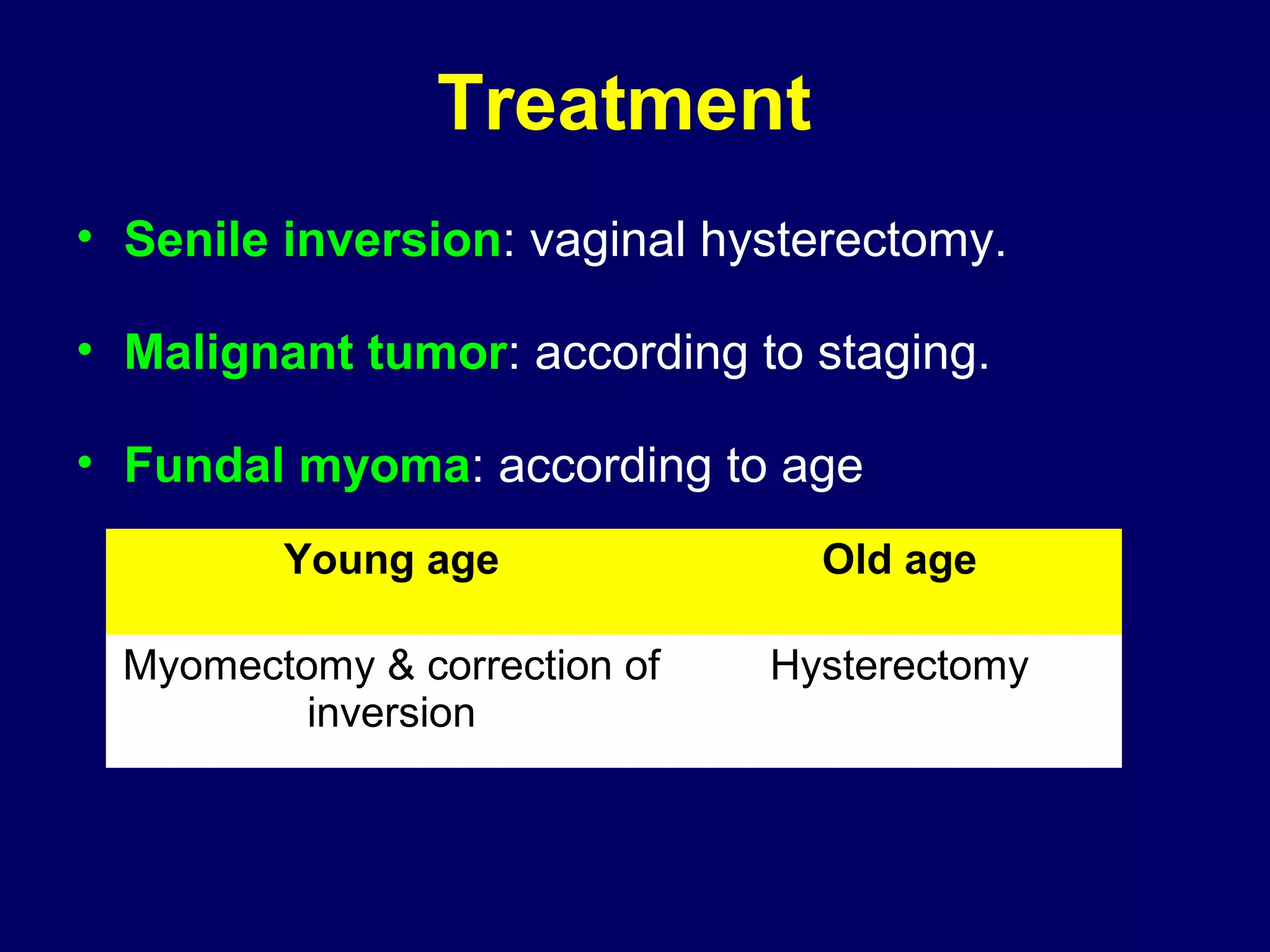 Treatment

• Senile inversion: vaginal hysterectomy.

• Malignant tumor: according to staging.

• Fundal myoma: according to age

| Young age | Old age |
|---|---|
| Myomectomy & correction of inversion | Hysterectomy |